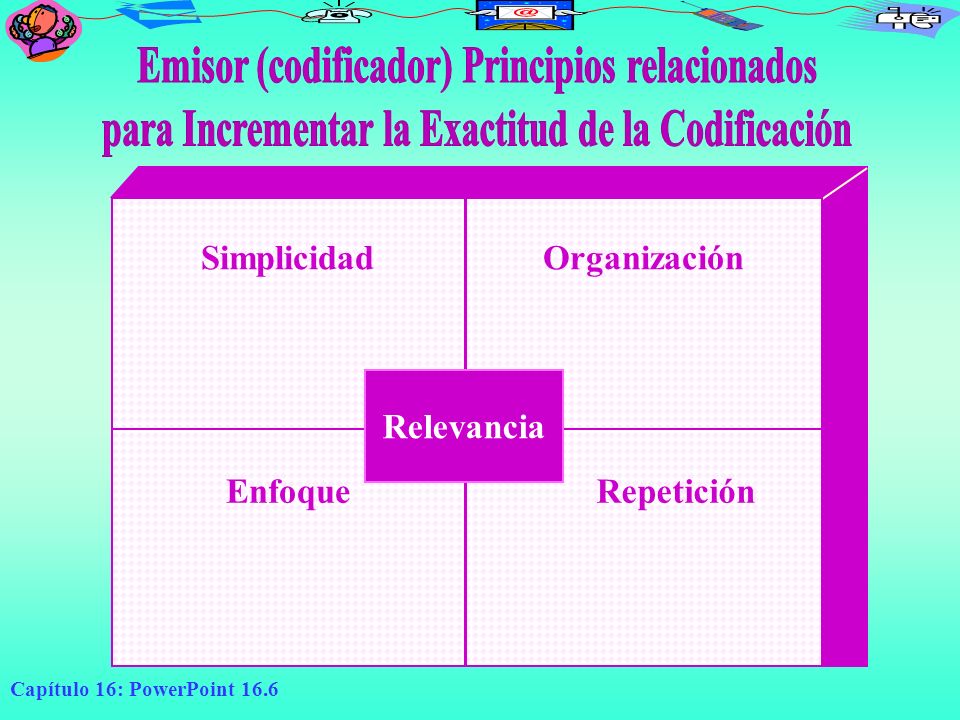 Emisor (codificador) Principios relacionados para Incrementar la Exactitud de la Codificación

Simplicidad

Organización

Relevancia

Enfoque

Repetición

Capítulo 16: PowerPoint 16.6